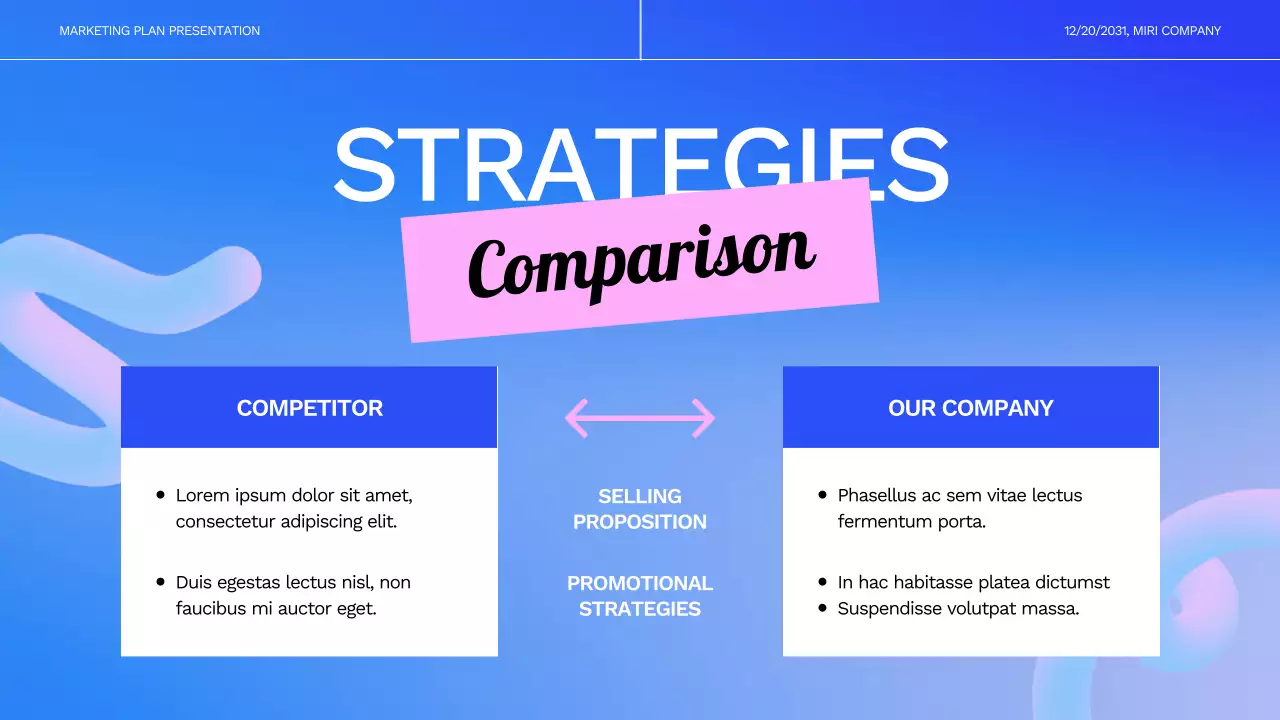 MARKETING PLAN PRESENTATION

12/20/2031, MIRI COMPANY

STRATEGIES

Comparison

COMPETITOR

- Lorem ipsum dolor sit amet, consectetur adipiscing elit.

- Duis egestas lectus nisl, non faucibus mi auctor eget.

SELLING PROPOSITION

PROMOTIONAL STRATEGIES

OUR COMPANY

- Phasellus ac sem vitae lectus fermentum porta.

- In hac habitasse platea dictumst
- Suspendisse volutpat massa.